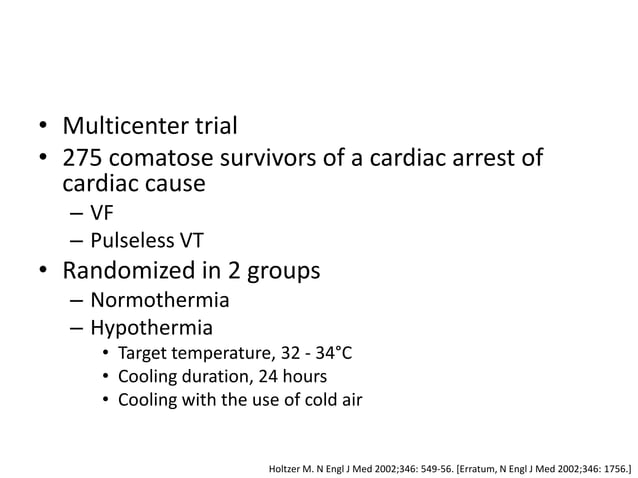 • Multicenter trial
• 275 comatose survivors of a cardiac arrest of cardiac cause
– VF
– Pulseless VT
• Randomized in 2 groups
– Normothermia
– Hypothermia
• Target temperature, 32 - 34°C
• Cooling duration, 24 hours
• Cooling with the use of cold air

Holtzer M. N Engl J Med 2002;346: 549-56. [Erratum, N Engl J Med 2002;346: 1756.]